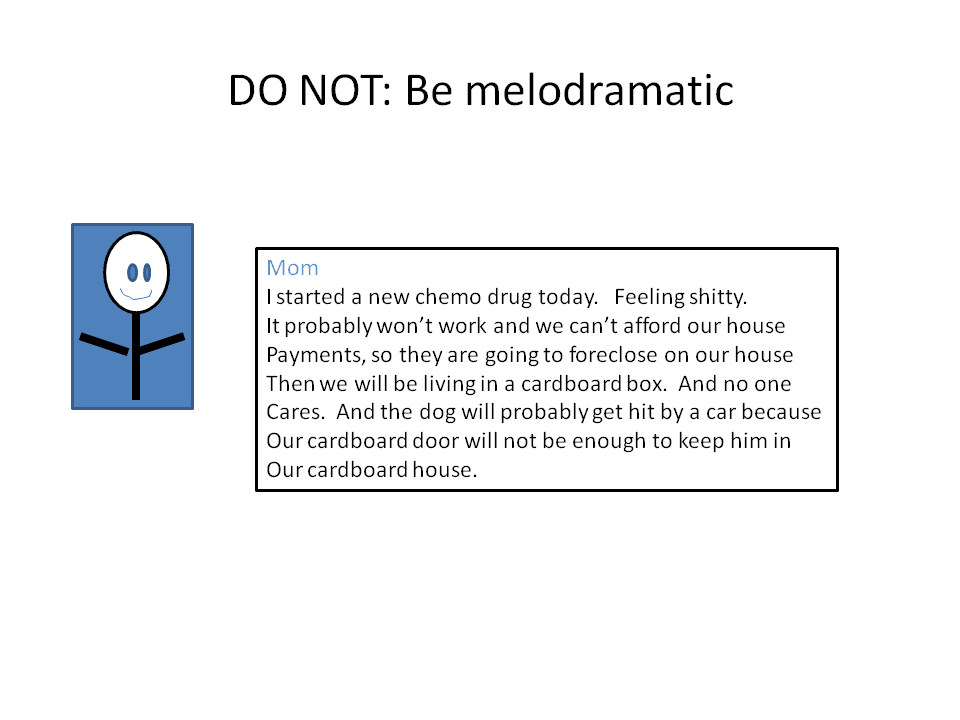 DO NOT: Be melodramatic

Mom
I started a new chemo drug today. Feeling shitty.
It probably won't work and we can't afford our house Payments, so they are going to foreclose on our house Then we will be living in a cardboard box. And no one Cares. And the dog will probably get hit by a car because Our cardboard door will not be enough to keep him in Our cardboard house.